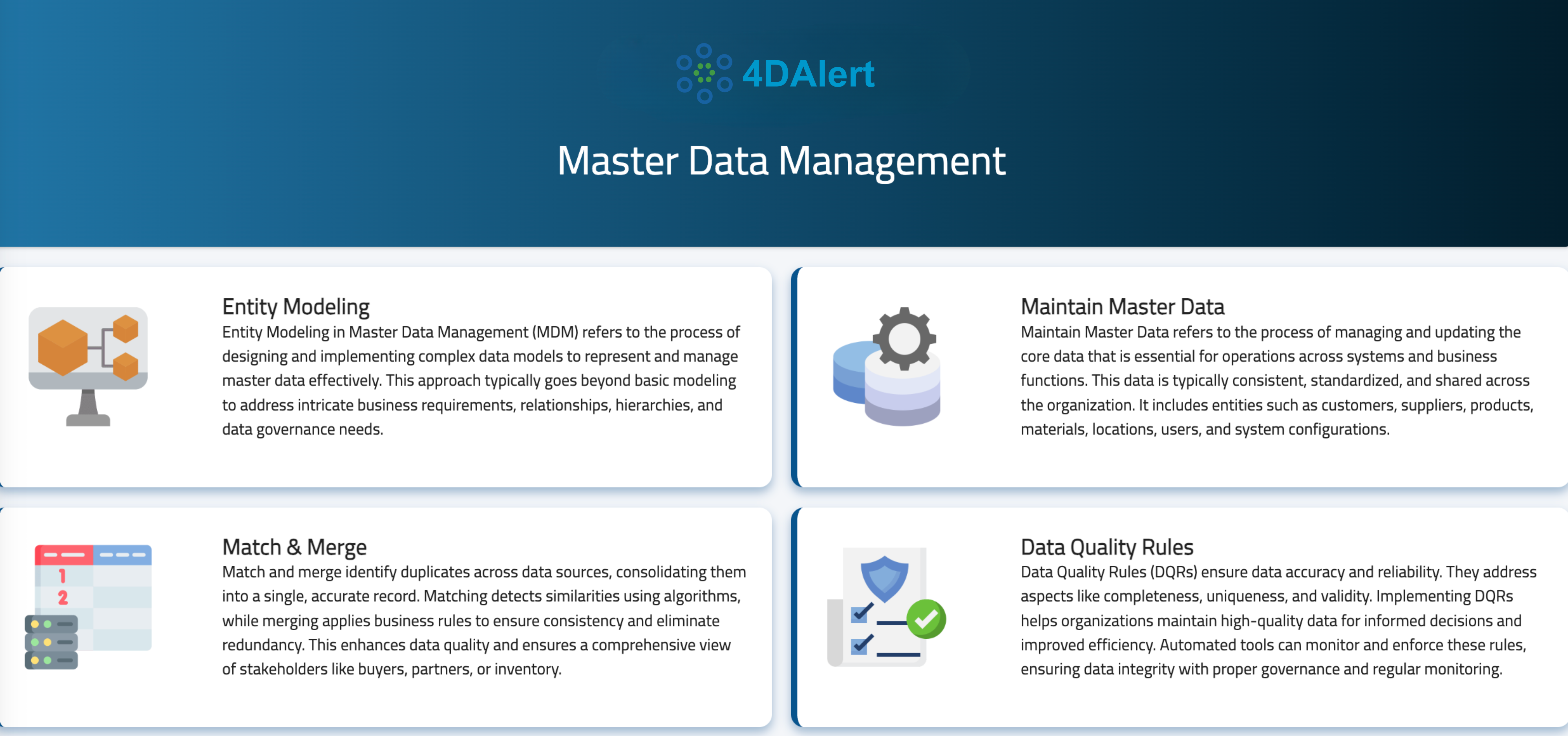 4DAlert

Master Data Management

Entity Modeling
Entity Modeling in Master Data Management (MDM) refers to the process of designing and implementing complex data models to represent and manage master data effectively. This approach typically goes beyond basic modeling to address intricate business requirements, relationships, hierarchies, and data governance needs.

Maintain Master Data
Maintain Master Data refers to the process of managing and updating the core data that is essential for operations across systems and business functions. This data is typically consistent, standardized, and shared across the organization. It includes entities such as customers, suppliers, products, materials, locations, users, and system configurations.

1
2

Match & Merge
Match and merge identify duplicates across data sources, consolidating them into a single, accurate record. Matching detects similarities using algorithms, while merging applies business rules to ensure consistency and eliminate redundancy. This enhances data quality and ensures a comprehensive view of stakeholders like buyers, partners, or inventory.

Data Quality Rules
Data Quality Rules (DQRs) ensure data accuracy and reliability. They address aspects like completeness, uniqueness, and validity. Implementing DQRs helps organizations maintain high-quality data for informed decisions and improved efficiency. Automated tools can monitor and enforce these rules, ensuring data integrity with proper governance and regular monitoring.